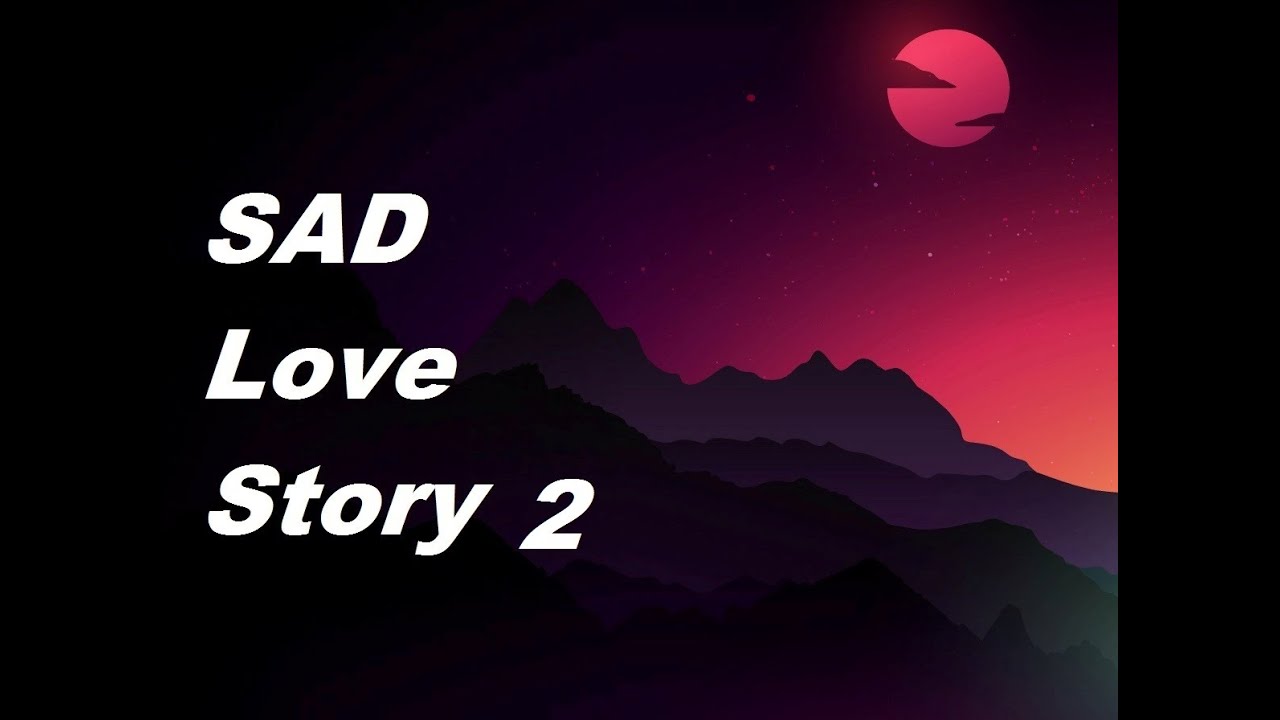 SAD
Love
Story 2